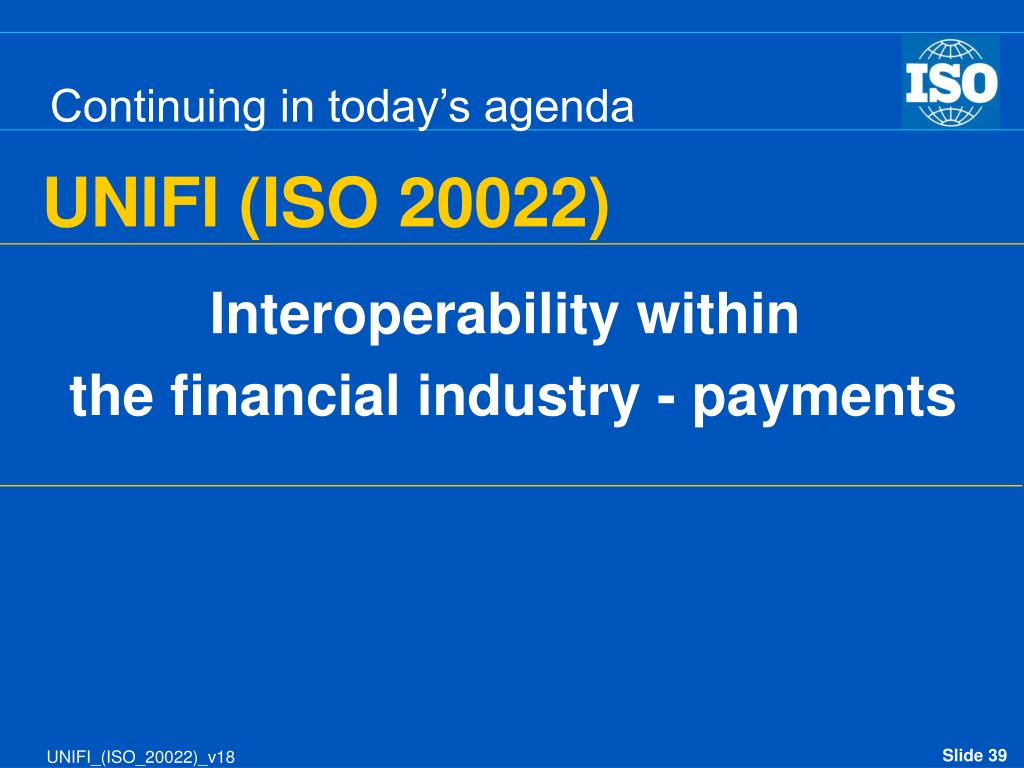 Continuing in today’s agenda

ISO

UNIFI (ISO 20022)

Interoperability within
the financial industry - payments

UNIFI_(ISO_20022)_v18

Slide 39